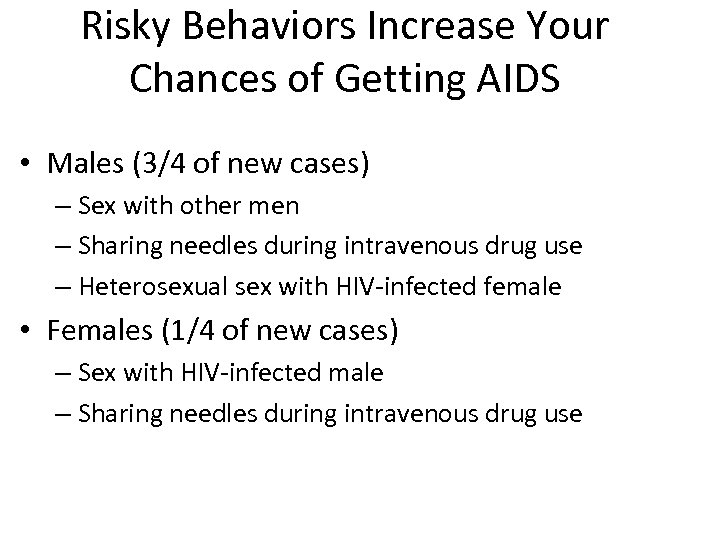 Risky Behaviors Increase Your Chances of Getting AIDS

• Males (3/4 of new cases)
– Sex with other men
– Sharing needles during intravenous drug use
– Heterosexual sex with HIV-infected female
• Females (1/4 of new cases)
– Sex with HIV-infected male
– Sharing needles during intravenous drug use